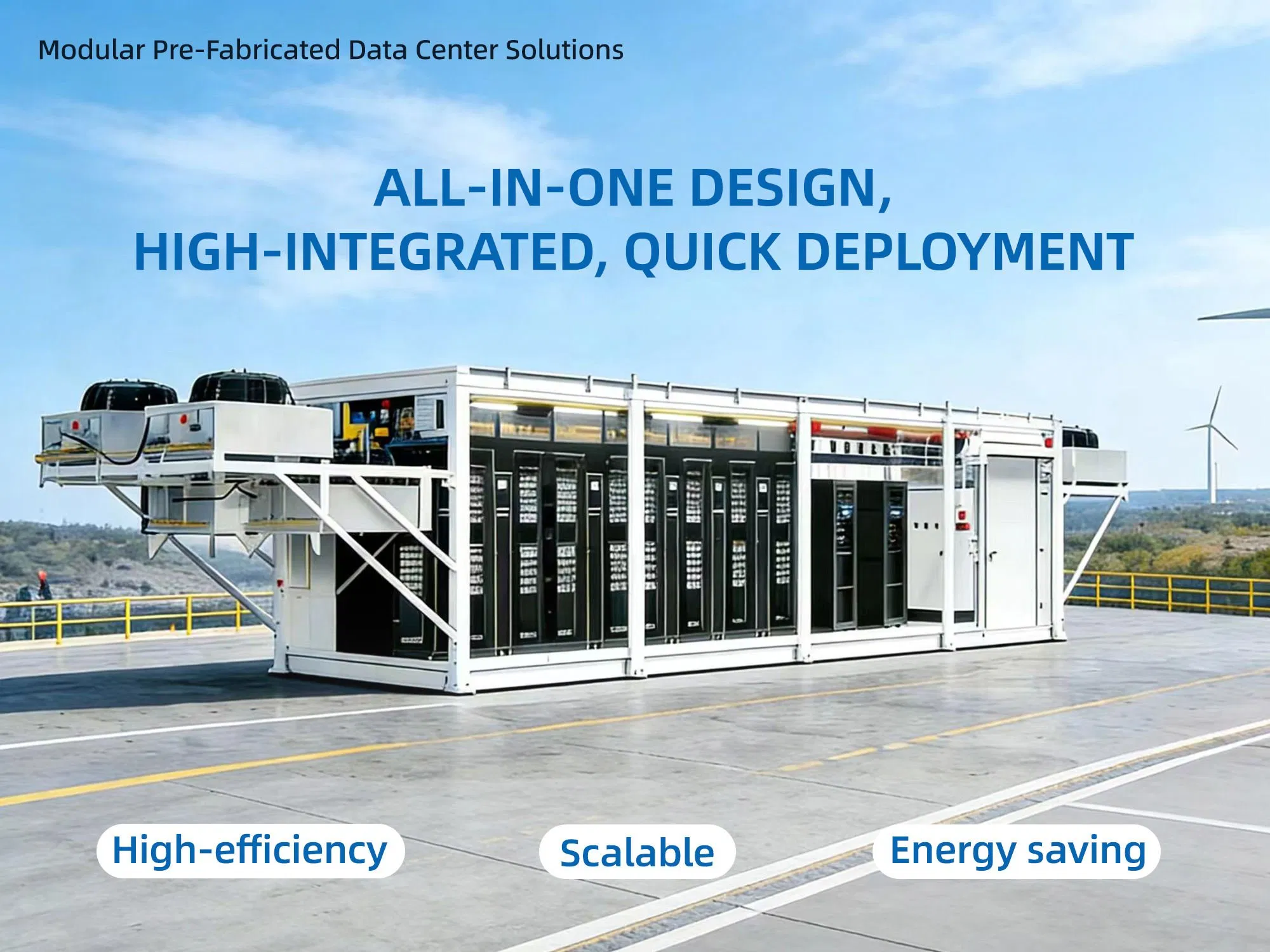 Modular Pre-Fabricated Data Center Solutions

ALL-IN-ONE DESIGN,
HIGH-INTEGRATED, QUICK DEPLOYMENT

High-efficiency

Scalable

Energy saving